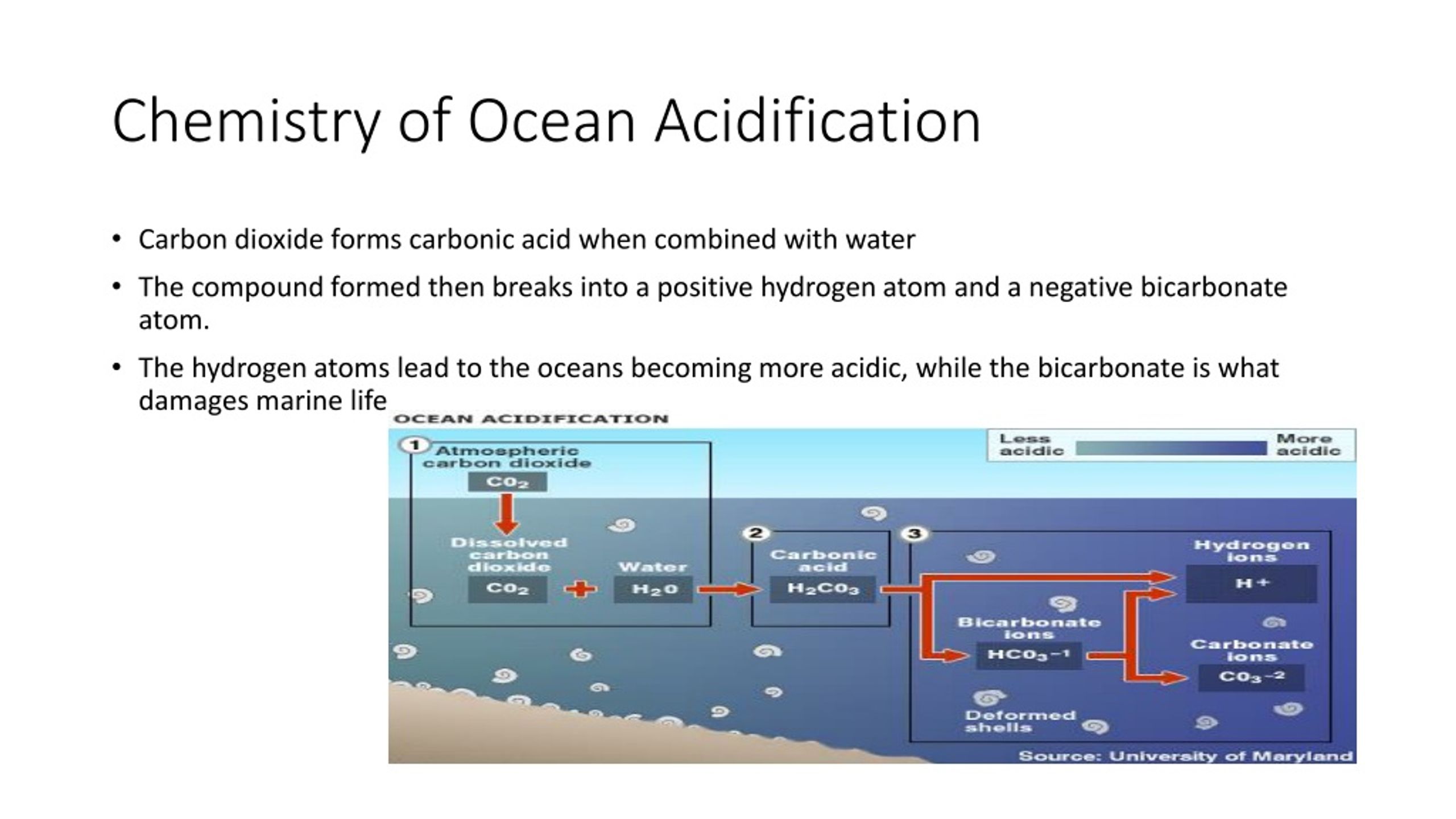 Chemistry of Ocean Acidification

• Carbon dioxide forms carbonic acid when combined with water

• The compound formed then breaks into a positive hydrogen atom and a negative bicarbonate atom.

• The hydrogen atoms lead to the oceans becoming more acidic, while the bicarbonate is what damages marine life

OCEAN ACIDIFICATION

Less acidic More acidic

1 Atmospheric carbon dioxide $CO_2$

Dissolved carbon dioxide $CO_2$ + Water $H_2O$

2 Carbonic acid $H_2CO_3$

3 Hydrogen ions $H^+$

Bicarbonate ions $HCO_3^{-1}$

Carbonate ions $CO_3^{-2}$

Deformed shells

Source: University of Maryland